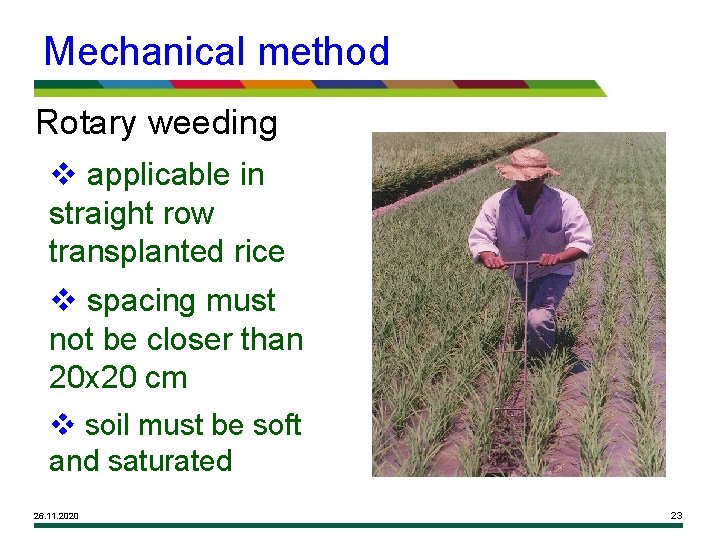 Mechanical method

Rotary weeding

❖ applicable in straight row transplanted rice

❖ spacing must not be closer than 20x20 cm

❖ soil must be soft and saturated

26.11.2020

23